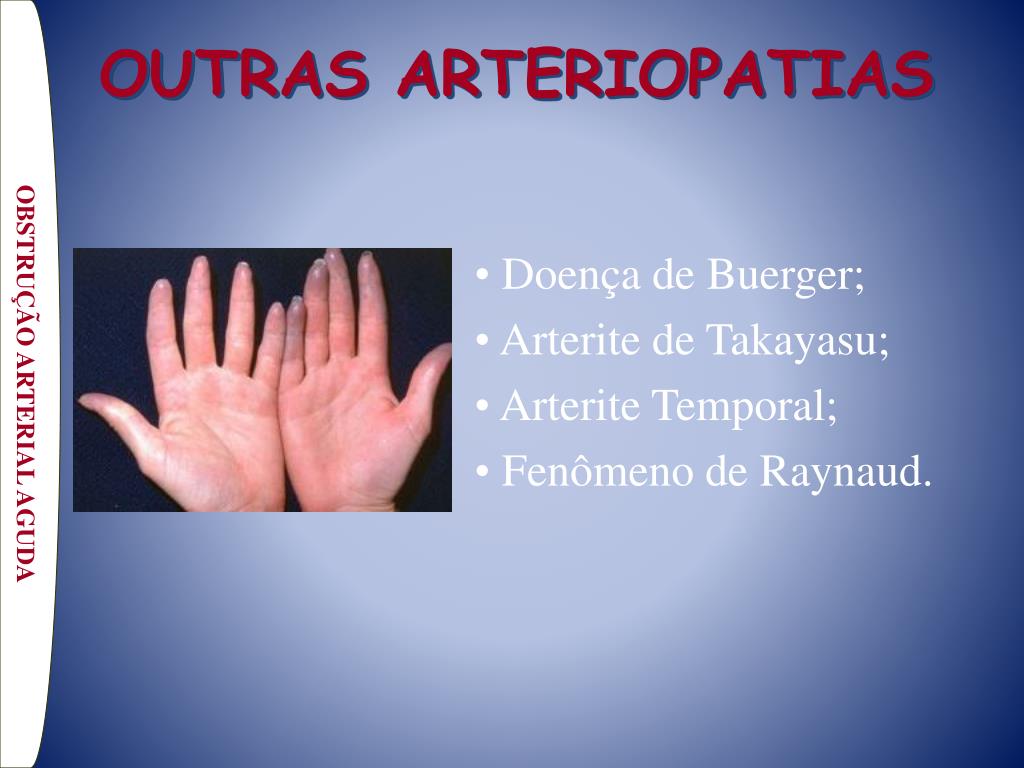 OBSTRUÇÃO ARTERIAL AGUDA

OUTRAS ARTERIOPATIAS

• Doença de Buerger;
• Arterite de Takayasu;
• Arterite Temporal;
• Fenômeno de Raynaud.